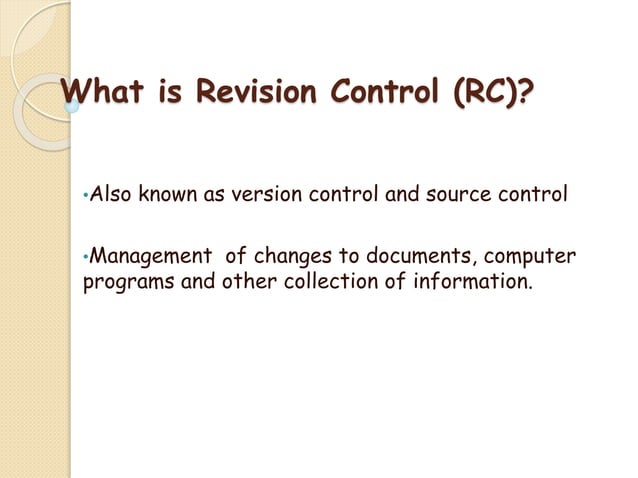 What is Revision Control (RC)?

•Also known as version control and source control

•Management of changes to documents, computer programs and other collection of information.